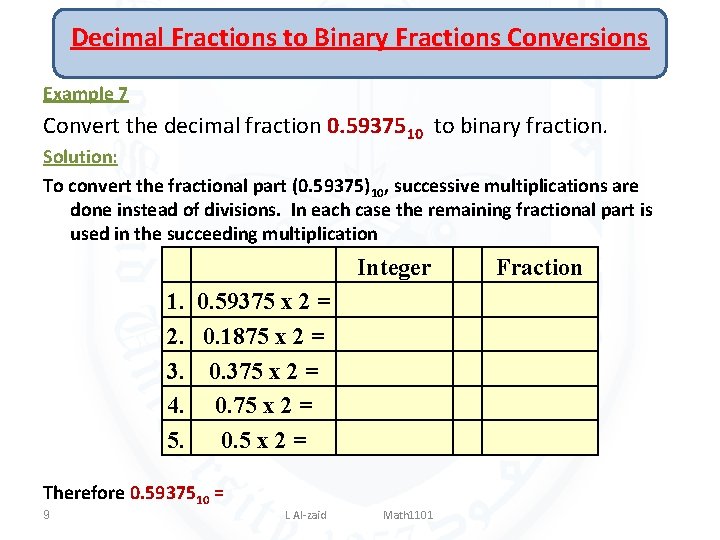 Decimal Fractions to Binary Fractions Conversions

Example 7

Convert the decimal fraction $0.59375_{10}$ to binary fraction.

Solution:

To convert the fractional part $(0.59375)_{10}$, successive multiplications are done instead of divisions. In each case the remaining fractional part is used in the succeeding multiplication

| | | Integer | | Fraction |
|---|---|---|---|---|
| 1. | 0.59375 x 2 = | | | |
| 2. | 0.1875 x 2 = | | | |
| 3. | 0.375 x 2 = | | | |
| 4. | 0.75 x 2 = | | | |
| 5. | 0.5 x 2 = | | | |

Therefore $0.59375_{10}$ =

9 L Al-zaid Math1101